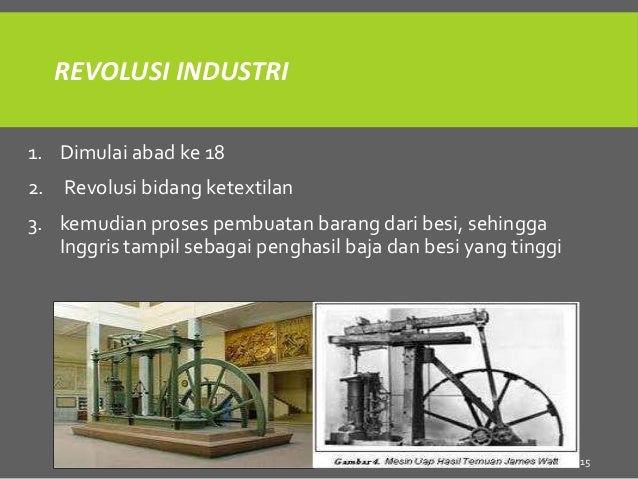 REVOLUSI INDUSTRI

1. Dimulai abad ke 18
2. Revolusi bidang ketextilan
3. kemudian proses pembuatan barang dari besi, sehingga Inggris tampil sebagai penghasil baja dan besi yang tinggi

Gambar 4. Mesin Uap Hasil Temuan James Watt

15